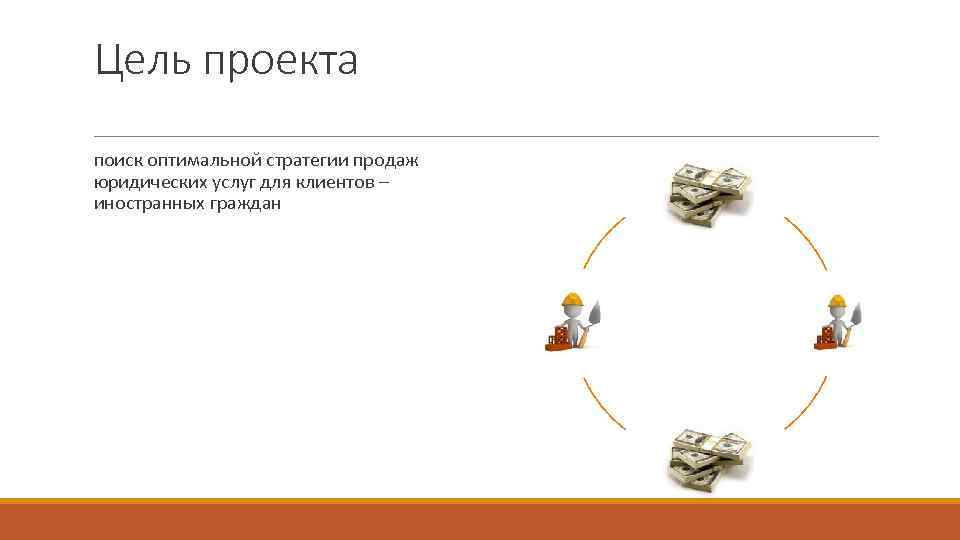 Цель проекта

поиск оптимальной стратегии продаж юридических услуг для клиентов – иностранных граждан